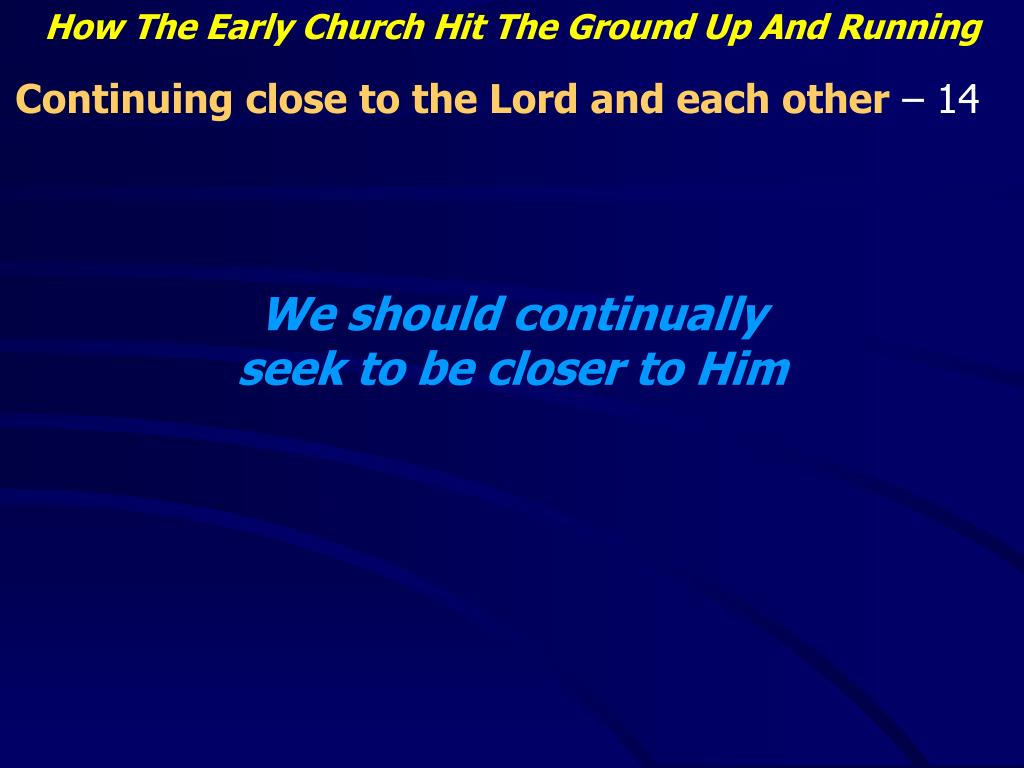 How The Early Church Hit The Ground Up And Running

Continuing close to the Lord and each other – 14

We should continually seek to be closer to Him